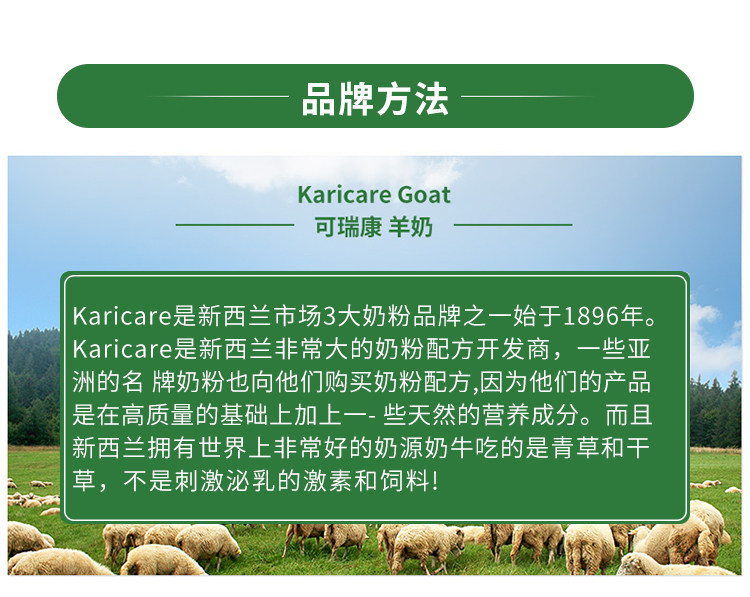 品牌方法

Karicare Goat

可瑞康 羊奶

Karicare是新西兰市场3大奶粉品牌之一始于1896年。Karicare是新西兰非常大的奶粉配方开发商，一些亚洲的名 牌奶粉也向他们购买奶粉配方,因为他们的产品是在高质量的基础上加上一- 些天然的营养成分。而且新西兰拥有世界上非常好的奶源奶牛吃的是青草和干草，不是刺激泌乳的激素和饲料!